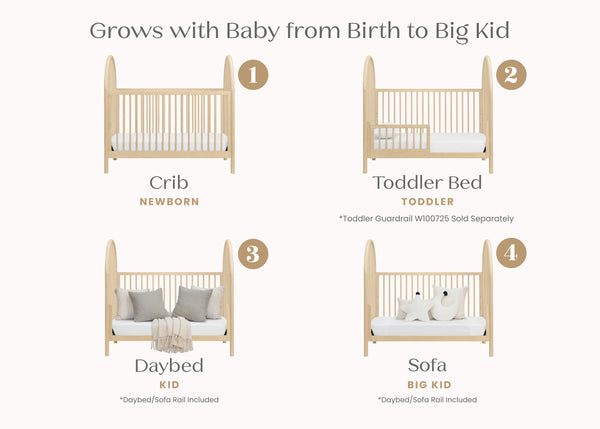 Grows with Baby from Birth to Big Kid

1

Crib
NEWBORN

2

Toddler Bed
TODDLER
*Toddler Guardrail W100725 Sold Separately

3

Daybed
KID
*Daybed/Sofa Rail Included

4

Sofa
BIG KID
*Daybed/Sofa Rail Included